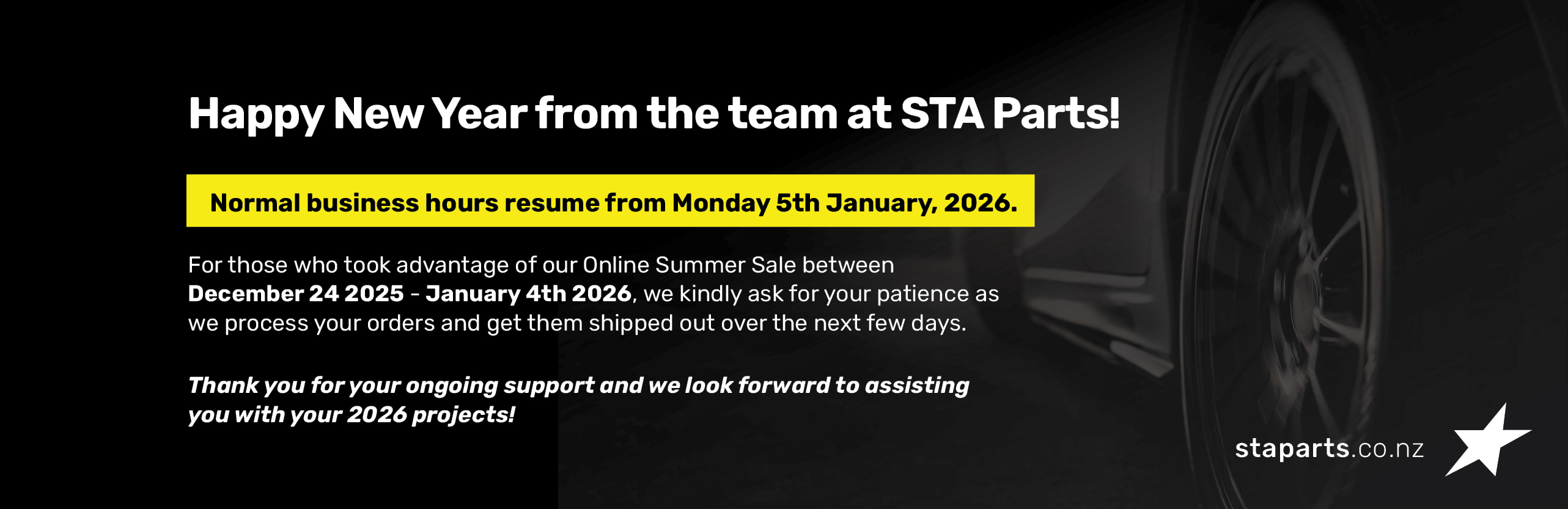 Happy New Year from the team at STA Parts!

Normal business hours resume from Monday 5th January, 2026.

For those who took advantage of our Online Summer Sale between December 24 2025 - January 4th 2026, we kindly ask for your patience as we process your orders and get them shipped out over the next few days.

Thank you for your ongoing support and we look forward to assisting you with your 2026 projects!

staparts.co.nz